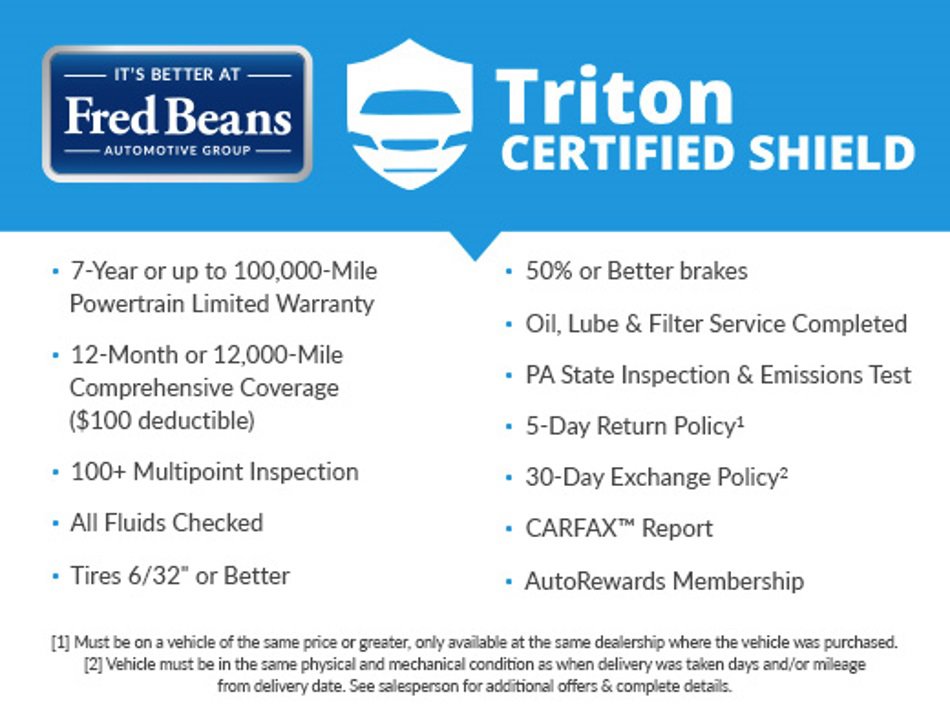 IT'S BETTER AT
Fred Beans
AUTOMOTIVE GROUP

Triton
CERTIFIED SHIELD

• 7-Year or up to 100,000-Mile Powertrain Limited Warranty
• 12-Month or 12,000-Mile Comprehensive Coverage ($100 deductible)
• 100+ Multipoint Inspection
• All Fluids Checked
• Tires 6/32" or Better

• 50% or Better brakes
• Oil, Lube & Filter Service Completed
• PA State Inspection & Emissions Test
• 5-Day Return Policy¹
• 30-Day Exchange Policy²
• CARFAX™ Report
• AutoRewards Membership

[1] Must be on a vehicle of the same price or greater, only available at the same dealership where the vehicle was purchased.
[2] Vehicle must be in the same physical and mechanical condition as when delivery was taken days and/or mileage from delivery date. See salesperson for additional offers & complete details.